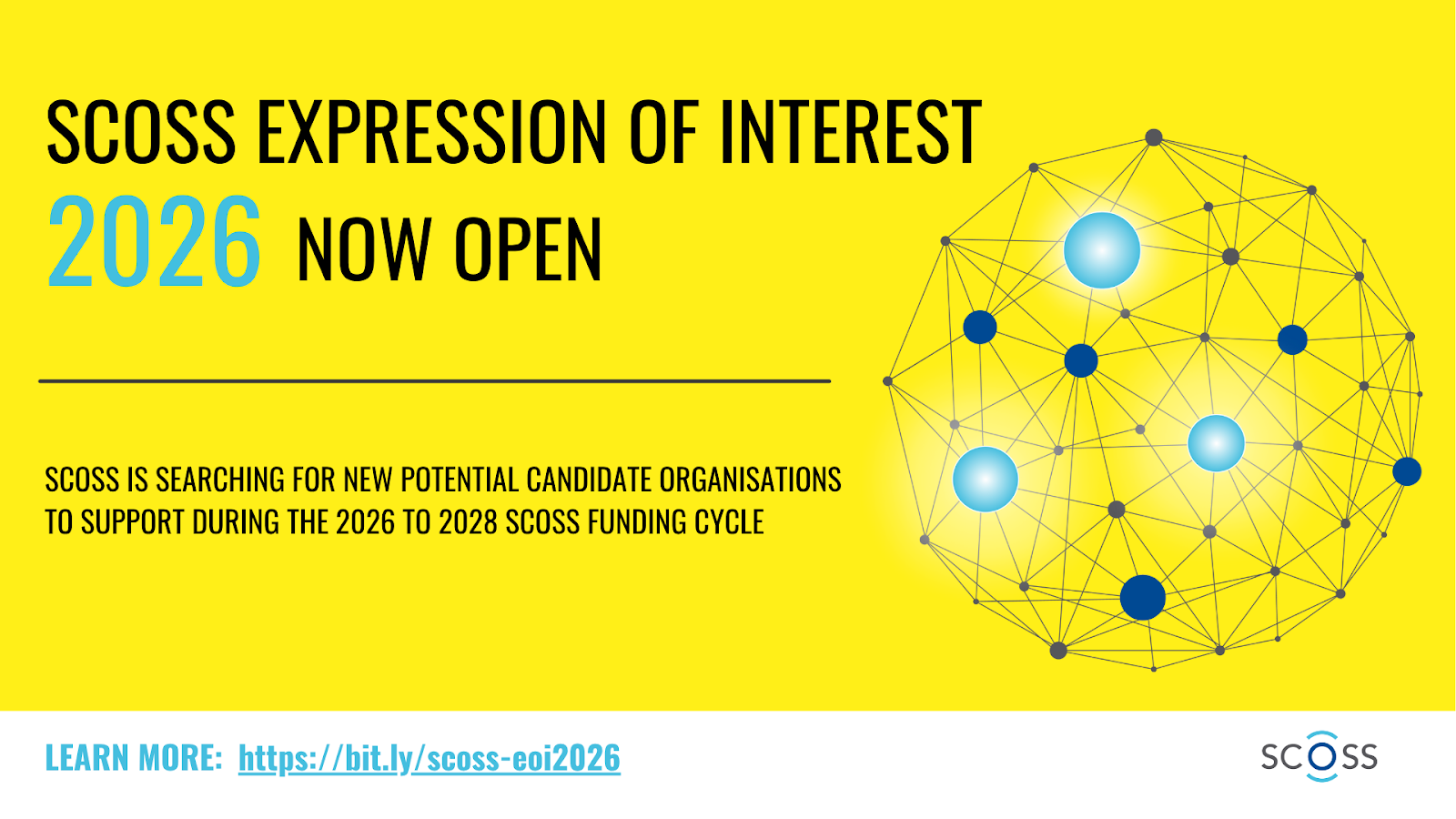 SCOSS EXPRESSION OF INTEREST
2026 NOW OPEN

SCOSS IS SEARCHING FOR NEW POTENTIAL CANDIDATE ORGANISATIONS TO SUPPORT DURING THE 2026 TO 2028 SCOSS FUNDING CYCLE

LEARN MORE: https://bit.ly/scoss-eoi2026

SCOSS